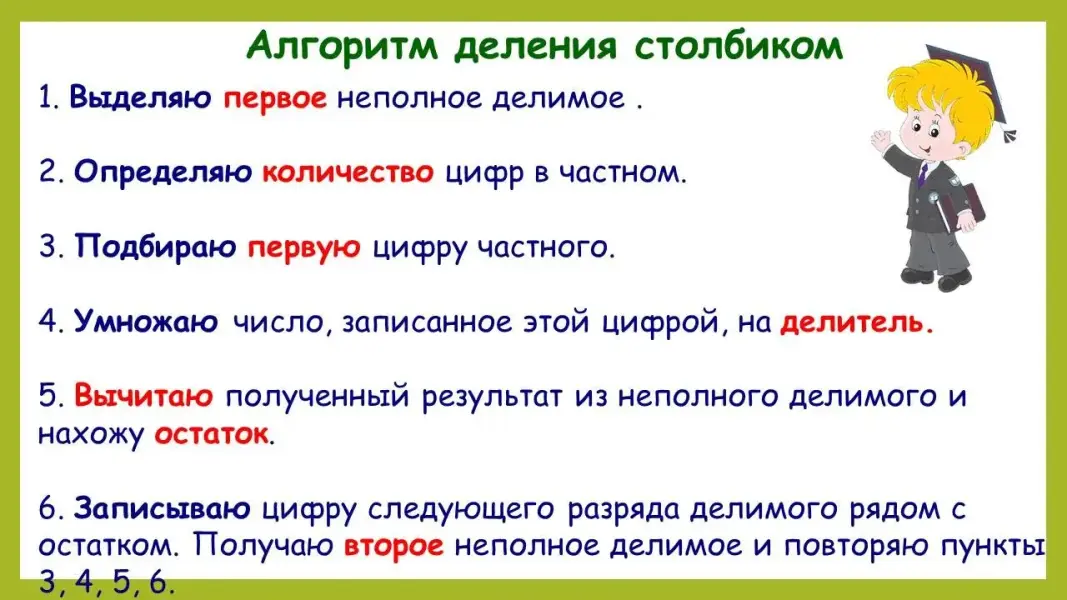 Алгоритм деления столбиком

1. Выделяю первое неполное делимое .

2. Определяю количество цифр в частном.

3. Подбираю первую цифру частного.

4. Умножаю число, записанное этой цифрой, на делитель.

5. Вычитаю полученный результат из неполного делимого и нахожу остаток.

6. Записываю цифру следующего разряда делимого рядом с остатком. Получаю второе неполное делимое и повторяю пункты 3, 4, 5, 6.